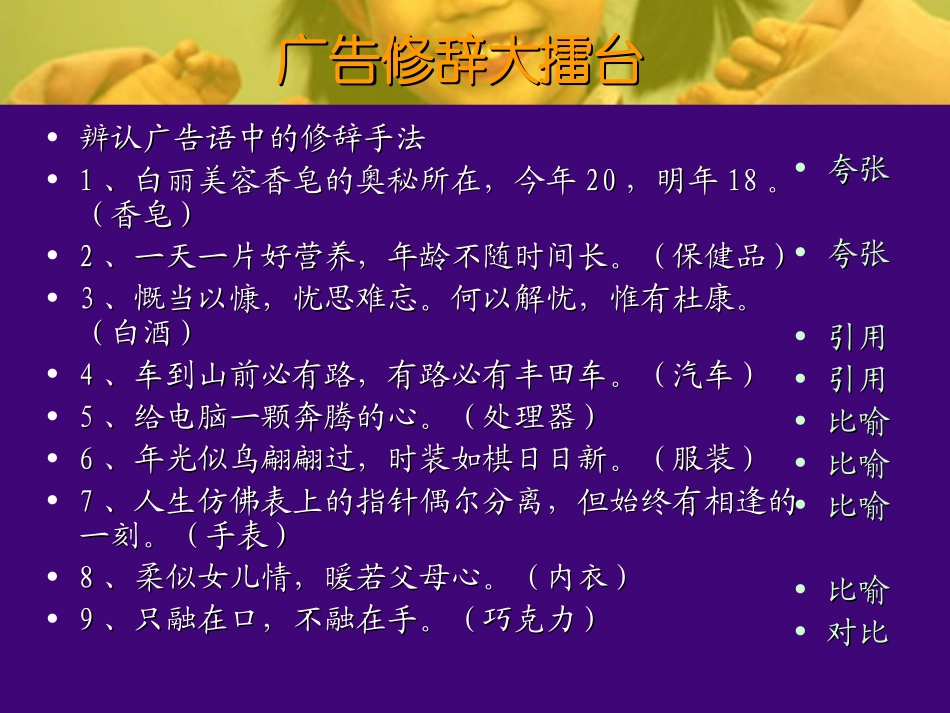 广告修辞大擂台

• 辨认广告语中的修辞手法
• 1、白丽美容香皂的奥秘所在，今年20，明年18。（香皂）
• 2、一天一片好营养，年龄不随时间长。（保健品）
• 3、慨当以慷，忧思难忘。何以解忧，惟有杜康。（白酒）
• 4、车到山前必有路，有路必有丰田车。（汽车）
• 5、给电脑一颗奔腾的心。（处理器）
• 6、年光似鸟翩翩过，时装如棋日日新。（服装）
• 7、人生仿佛表上的指针偶尔分离，但始终有相逢的一刻。（手表）
• 8、柔似女儿情，暖若父母心。（内衣）
• 9、只融在口，不融在手。（巧克力）

• 夸张
• 夸张
• 引用
• 引用
• 比喻
• 比喻
• 比喻
• 比喻
• 对比